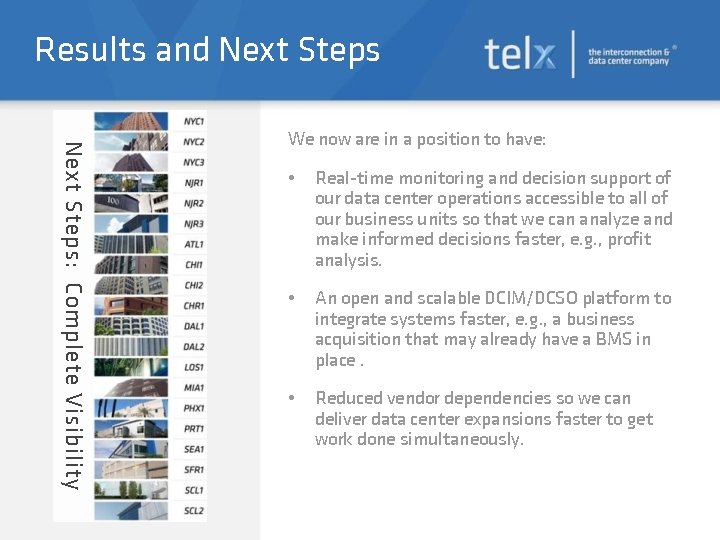 Results and Next Steps

telx | the interconnection & data center company ®

Next Steps: Complete Visibility

NYC1
NYC2
NYC3
NJR1
NJR2
NJR3
ATL1
CHI1
CHI2
CHR1
DAL1
DAL2
LOS1
MIA1
PHX1
PRT1
SEA1
SFR1
SCL1
SCL2

We now are in a position to have:

• Real-time monitoring and decision support of our data center operations accessible to all of our business units so that we can analyze and make informed decisions faster, e.g., profit analysis.

• An open and scalable DCIM/DCSO platform to integrate systems faster, e.g., a business acquisition that may already have a BMS in place .

• Reduced vendor dependencies so we can deliver data center expansions faster to get work done simultaneously.